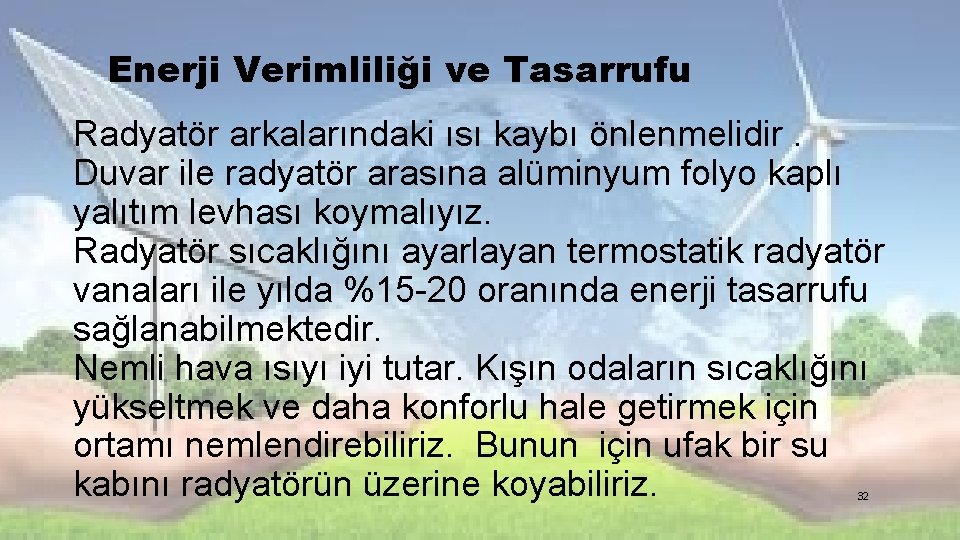 Enerji Verimliliği ve Tasarrufu

Radyatör arkalarındaki ısı kaybı önlenmelidir . Duvar ile radyatör arasına alüminyum folyo kaplı yalıtım levhası koymalıyız.
Radyatör sıcaklığını ayarlayan termostatik radyatör vanaları ile yılda %15-20 oranında enerji tasarrufu sağlanabilmektedir.
Nemli hava ısıyı iyi tutar. Kışın odaların sıcaklığını yükseltmek ve daha konforlu hale getirmek için ortamı nemlendirebiliriz. Bunun için ufak bir su kabını radyatörün üzerine koyabiliriz.

32